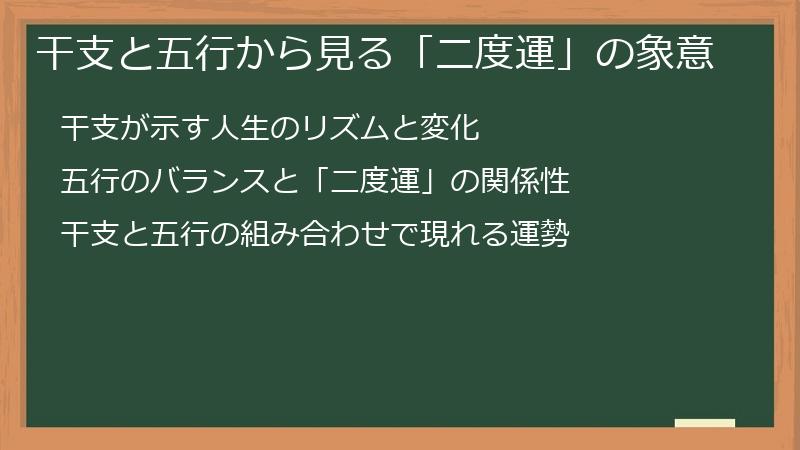 干支と五行から見る「二度運」の象意

干支が示す人生のリズムと変化

五行のバランスと「二度運」の関係性

干支と五行の組み合わせで現れる運勢